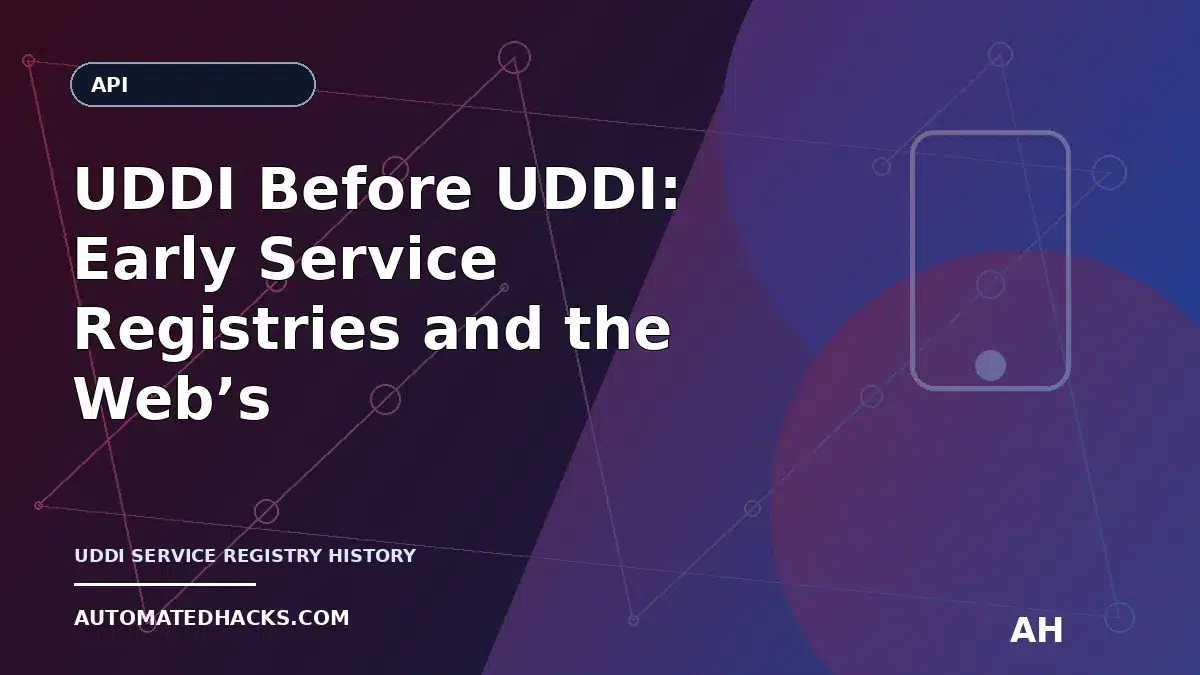 API

UDDI Before UDDI: Early Service Registries and the Web’s

UDDI SERVICE REGISTRY HISTORY

AUTOMATEDHACKS.COM

AH